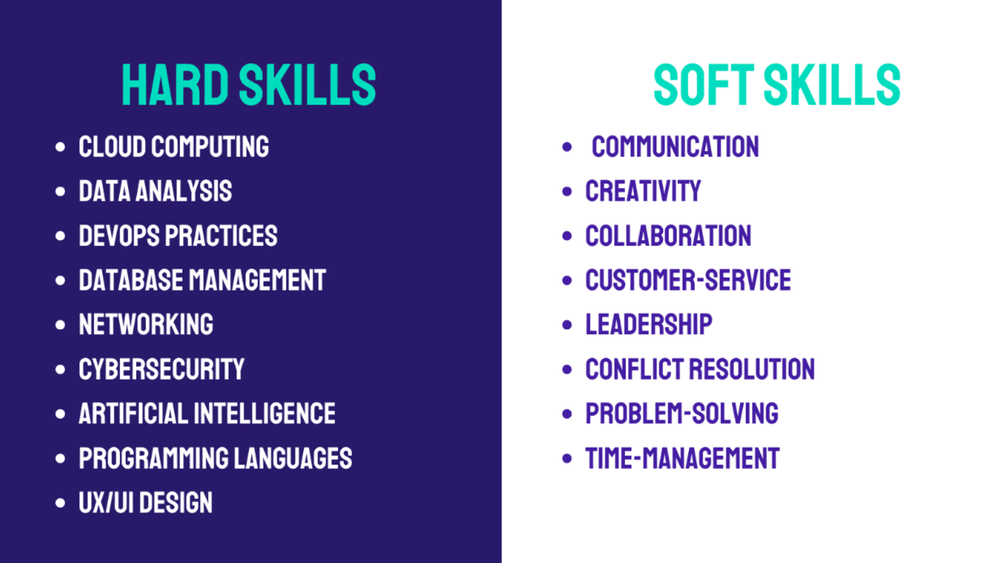 HARD SKILLS

- CLOUD COMPUTING
- DATA ANALYSIS
- DEVOPS PRACTICES
- DATABASE MANAGEMENT
- NETWORKING
- CYBERSECURITY
- ARTIFICIAL INTELLIGENCE
- PROGRAMMING LANGUAGES
- UX/UI DESIGN

SOFT SKILLS

- COMMUNICATION
- CREATIVITY
- COLLABORATION
- CUSTOMER-SERVICE
- LEADERSHIP
- CONFLICT RESOLUTION
- PROBLEM-SOLVING
- TIME-MANAGEMENT